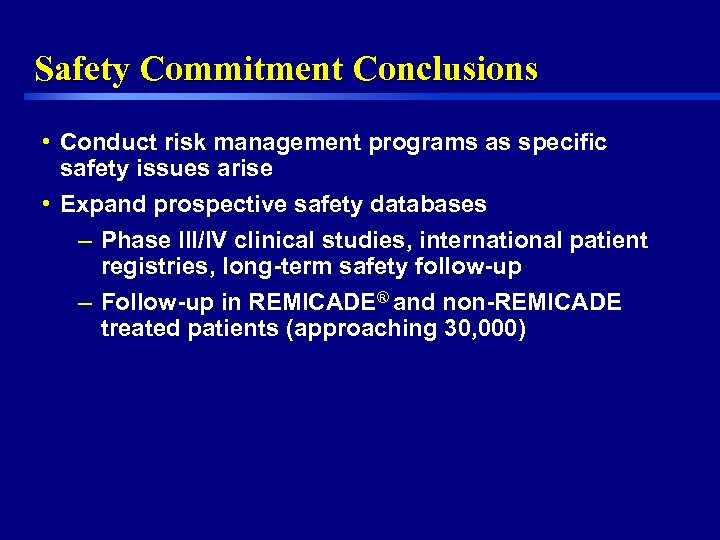 Safety Commitment Conclusions

• Conduct risk management programs as specific safety issues arise

• Expand prospective safety databases

– Phase III/IV clinical studies, international patient registries, long-term safety follow-up

– Follow-up in REMICADE® and non-REMICADE treated patients (approaching 30,000)